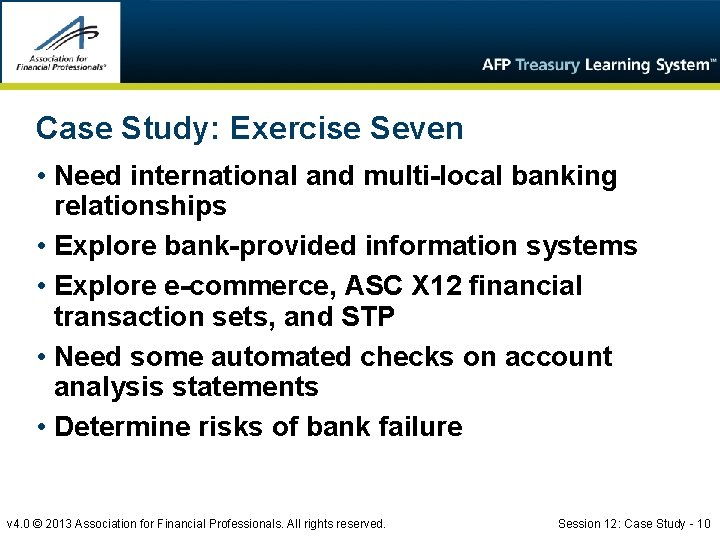 Association for Financial Professionals®

AFP Treasury Learning System™

Case Study: Exercise Seven

• Need international and multi-local banking relationships
• Explore bank-provided information systems
• Explore e-commerce, ASC X12 financial transaction sets, and STP
• Need some automated checks on account analysis statements
• Determine risks of bank failure

v4.0 © 2013 Association for Financial Professionals. All rights reserved.

Session 12: Case Study - 10